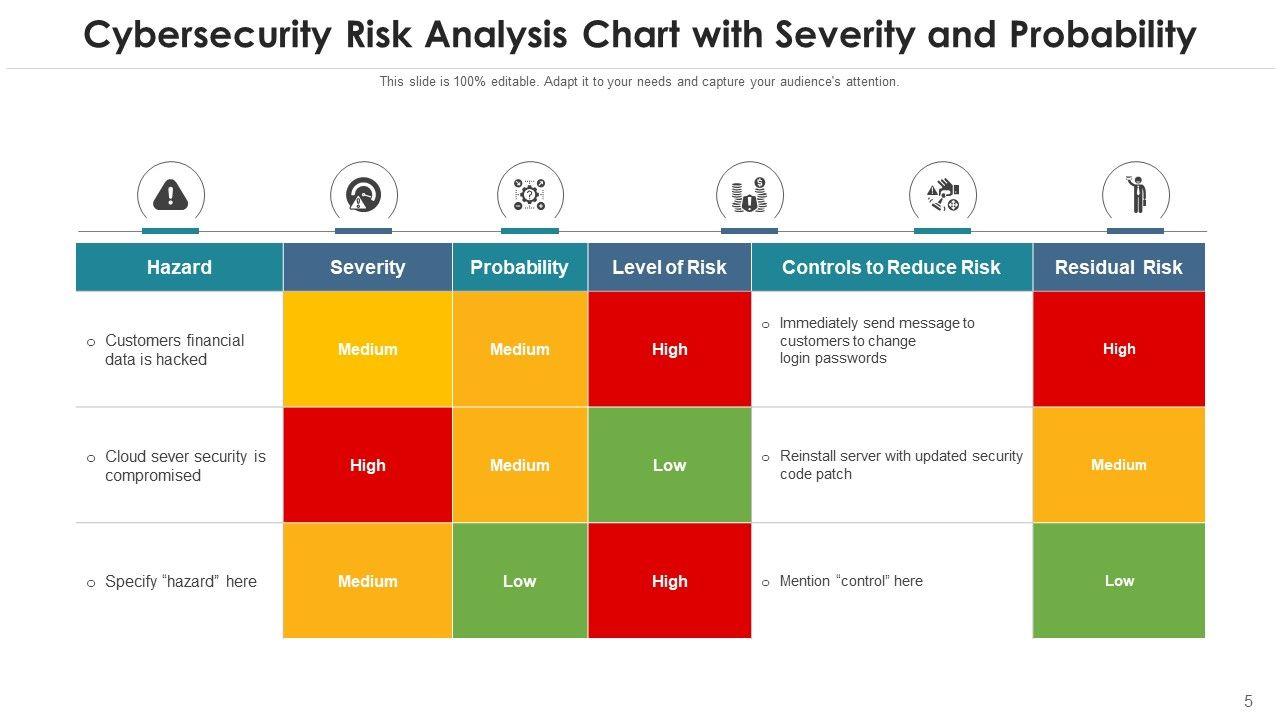 Cybersecurity Risk Analysis Chart with Severity and Probability

This slide is 100% editable. Adapt it to your needs and capture your audience's attention.

| Hazard | Severity | Probability | Level of Risk | Controls to Reduce Risk | Residual Risk |
|---|---|---|---|---|---|
| o Customers financial data is hacked | Medium | Medium | High | o Immediately send message to customers to change login passwords | High |
| o Cloud sever security is compromised | High | Medium | Low | o Reinstall server with updated security code patch | Medium |
| o Specify “hazard” here | Medium | Low | High | o Mention “control” here | Low |

5